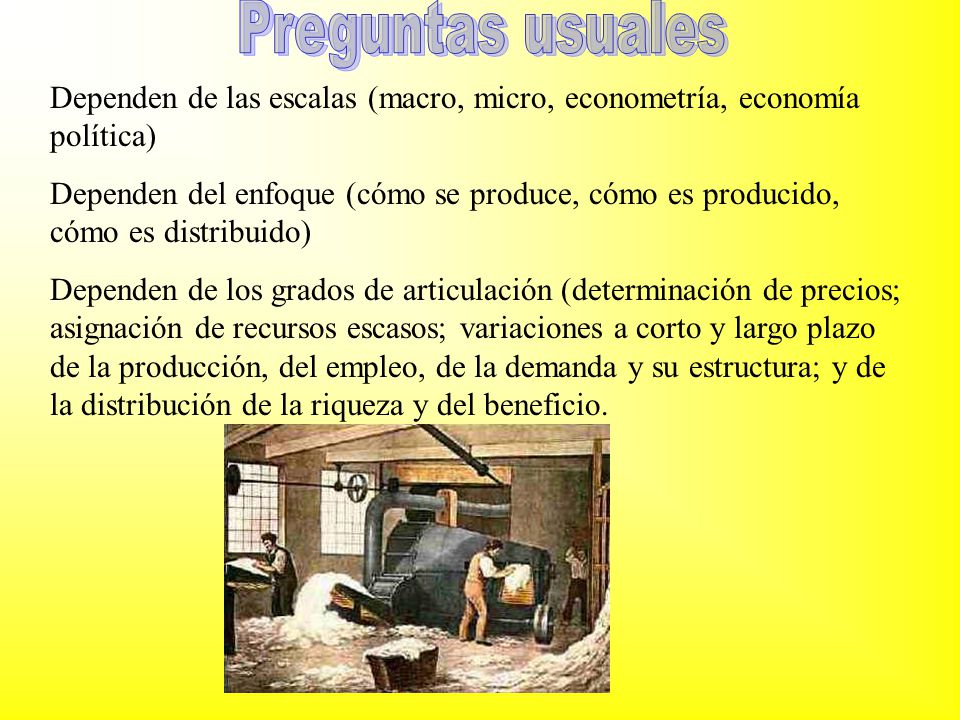 Preguntas usuales

Dependen de las escalas (macro, micro, econometría, economía política)

Dependen del enfoque (cómo se produce, cómo es producido, cómo es distribuido)

Dependen de los grados de articulación (determinación de precios; asignación de recursos escasos; variaciones a corto y largo plazo de la producción, del empleo, de la demanda y su estructura; y de la distribución de la riqueza y del beneficio.